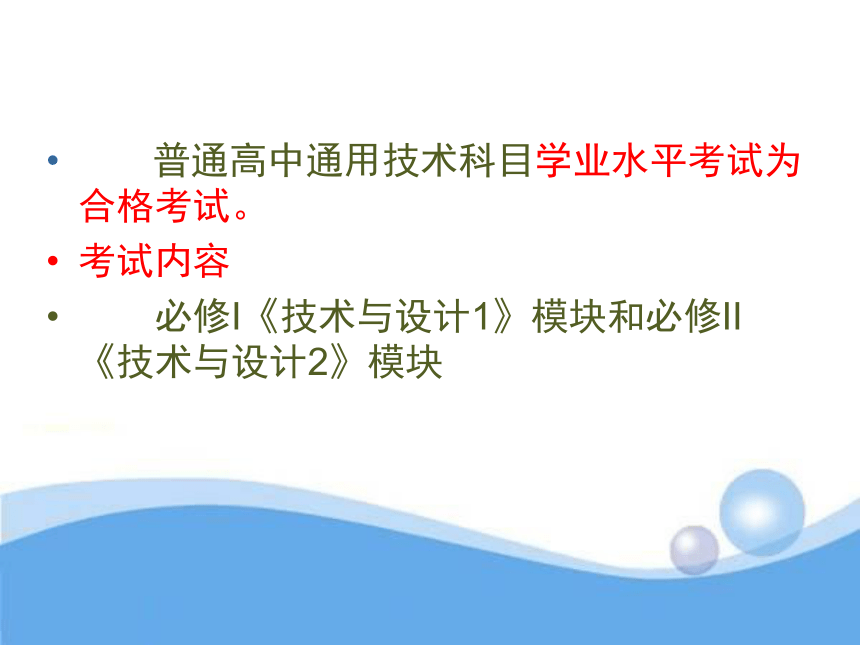 • 普通高中通用技术科目学业水平考试为合格考试。

• 考试内容

• 必修I《技术与设计1》模块和必修II《技术与设计2》模块